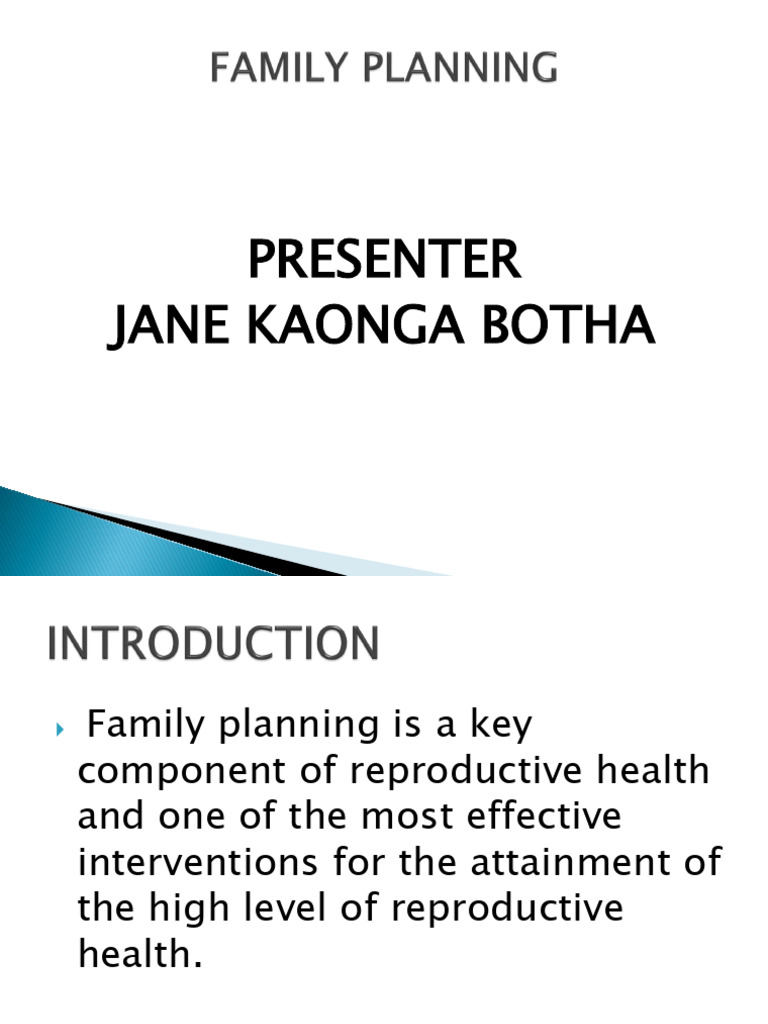 FAMILY PLANNING

PRESENTER
JANE KAONGA BOTHA

INTRODUCTION

Family planning is a key component of reproductive health and one of the most effective interventions for the attainment of the high level of reproductive health.